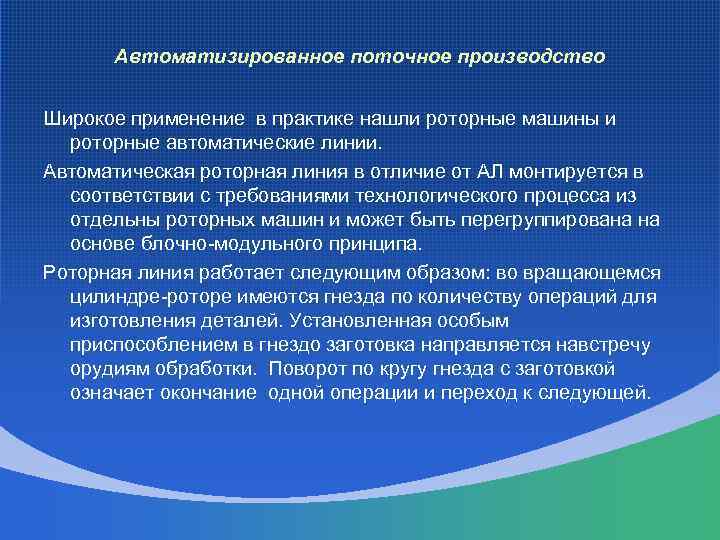 Автоматизированное поточное производство

Широкое применение в практике нашли роторные машины и роторные автоматические линии.

Автоматическая роторная линия в отличие от АЛ монтируется в соответствии с требованиями технологического процесса из отдельны роторных машин и может быть перегруппирована на основе блочно-модульного принципа.

Роторная линия работает следующим образом: во вращающемся цилиндре-роторе имеются гнезда по количеству операций для изготовления деталей. Установленная особым приспособлением в гнездо заготовка направляется навстречу орудиям обработки. Поворот по кругу гнезда с заготовкой означает окончание одной операции и переход к следующей.